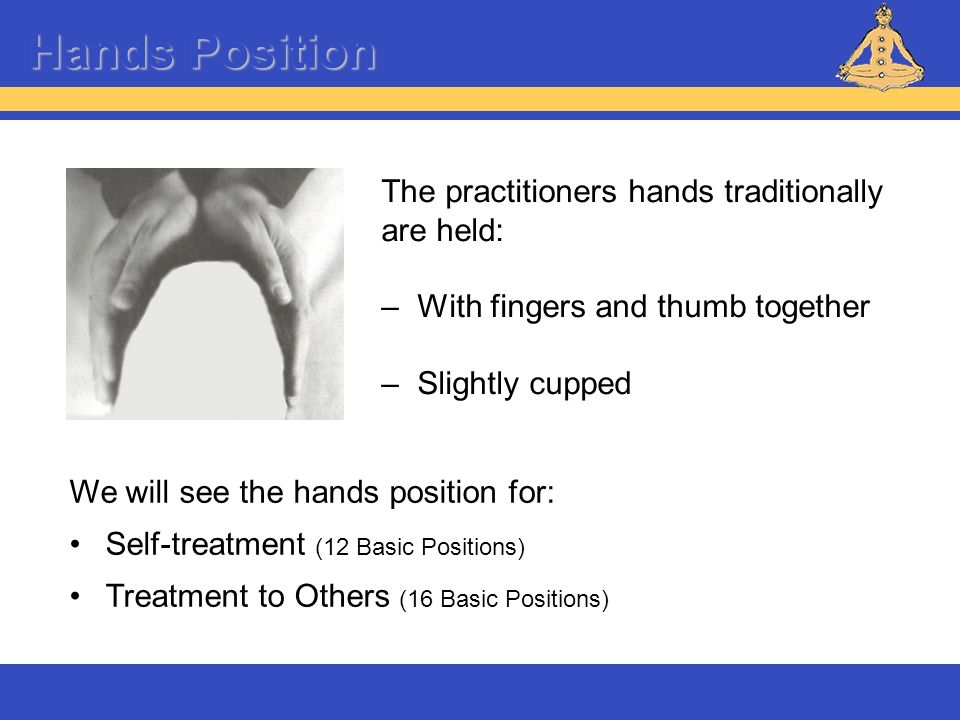 Hands Position

The practitioners hands traditionally are held:

– With fingers and thumb together

– Slightly cupped

We will see the hands position for:

• Self-treatment (12 Basic Positions)

• Treatment to Others (16 Basic Positions)